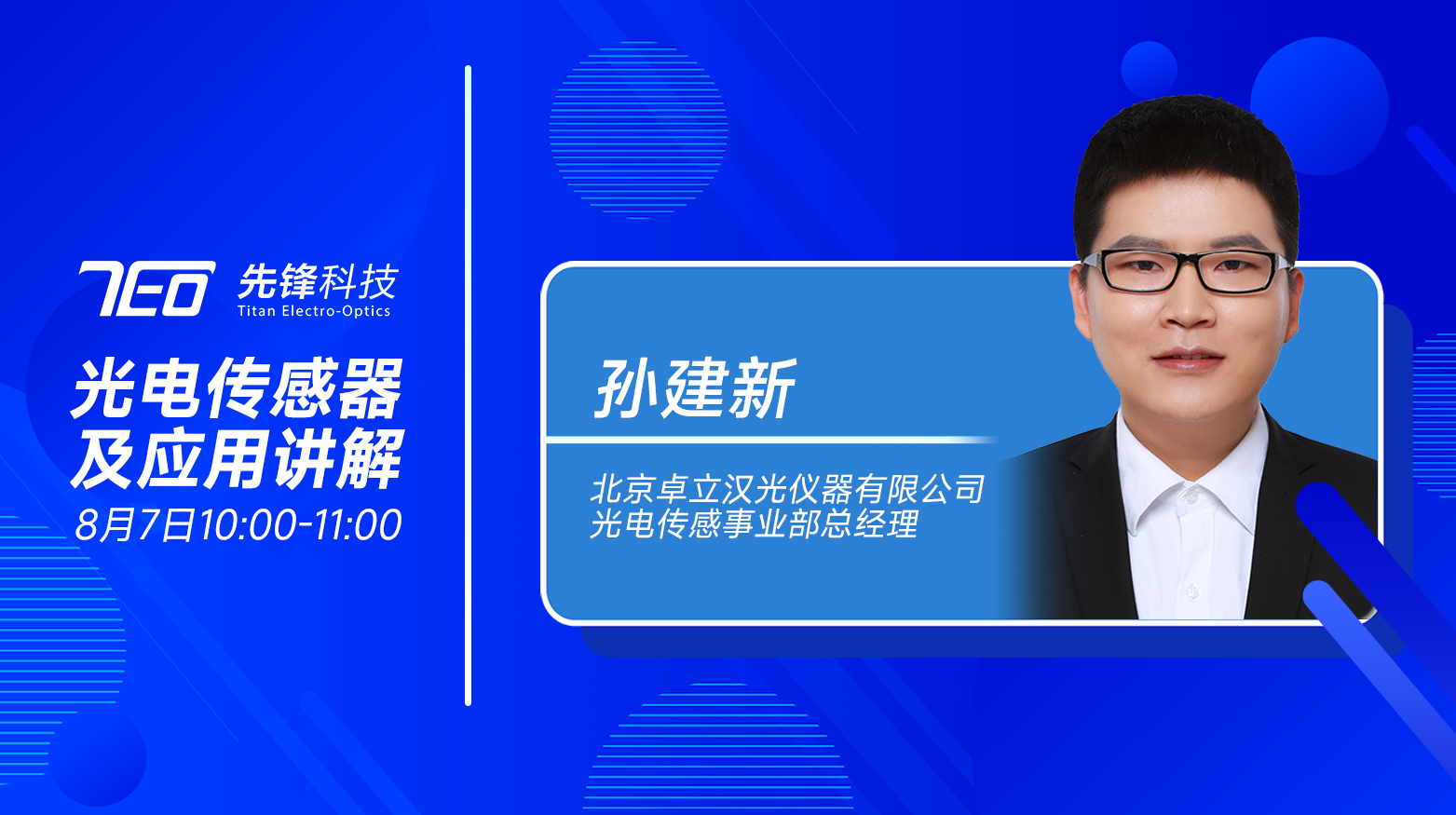 TEO 先锋科技
Titan Electro-Optics

光电传感器
及应用讲解
8月7日10:00-11:00

孙建新

北京卓立汉光仪器有限公司
光电传感事业部总经理